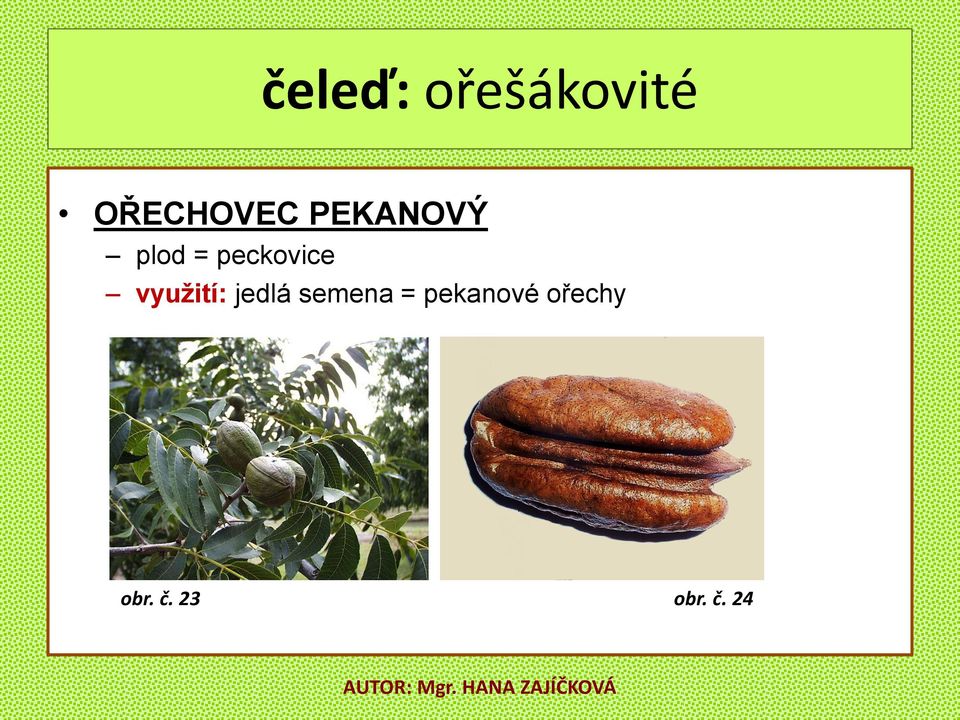 čeleď: ořešákovité

• OŘECHOVEC PEKANOVÝ
– plod = peckovice
– využití: jedlá semena = pekanové ořechy

obr. č. 23

obr. č. 24

AUTOR: Mgr. HANA ZAJÍČKOVÁ